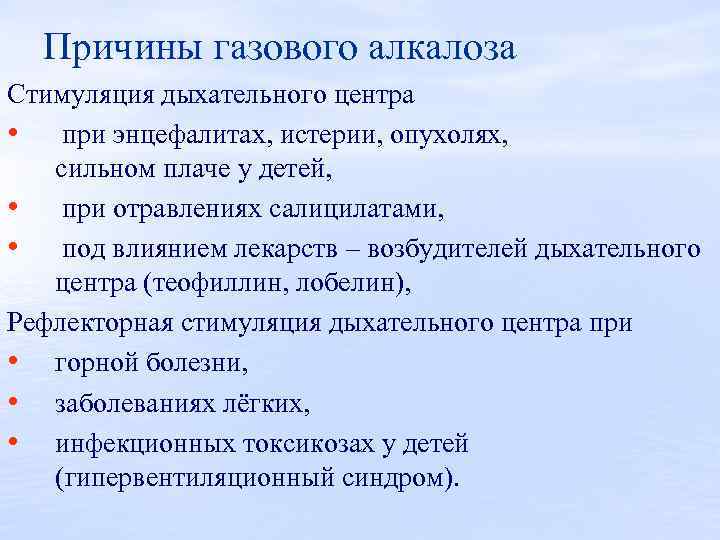 Причины газового алкалоза

Стимуляция дыхательного центра

• при энцефалитах, истерии, опухолях, сильном плаче у детей,

• при отравлениях салицилатами,

• под влиянием лекарств – возбудителей дыхательного центра (теофиллин, лобелин),

Рефлекторная стимуляция дыхательного центра при

• горной болезни,

• заболеваниях лёгких,

• инфекционных токсикозах у детей (гипервентиляционный синдром).